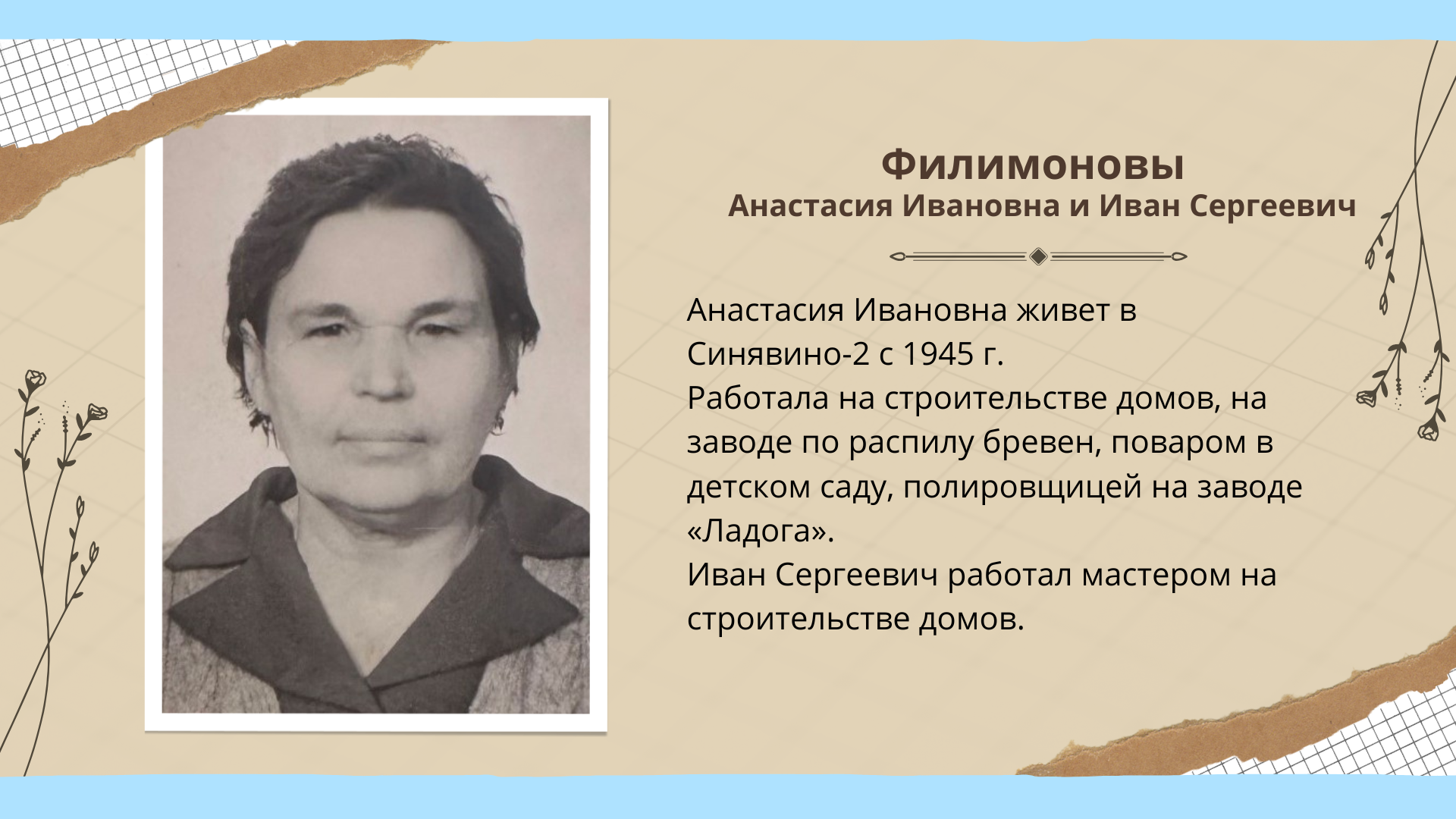 Филимоновы
Анастасия Ивановна и Иван Сергеевич

Анастасия Ивановна живет в Синявино-2 с 1945 г.
Работала на строительстве домов, на заводе по распилу бревен, поваром в детском саду, полировщицей на заводе «Ладога».
Иван Сергеевич работал мастером на строительстве домов.